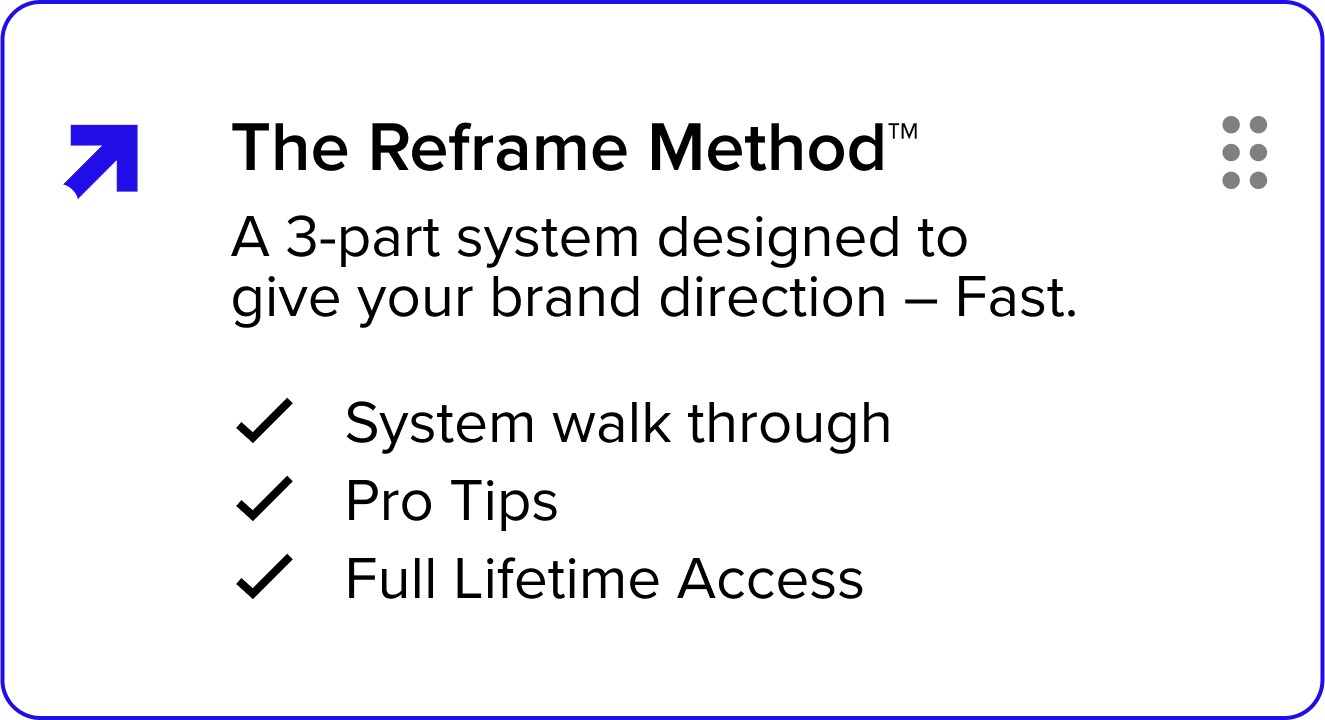 The Reframe Method™

A 3-part system designed to give your brand direction – Fast.

✓ System walk through
✓ Pro Tips
✓ Full Lifetime Access